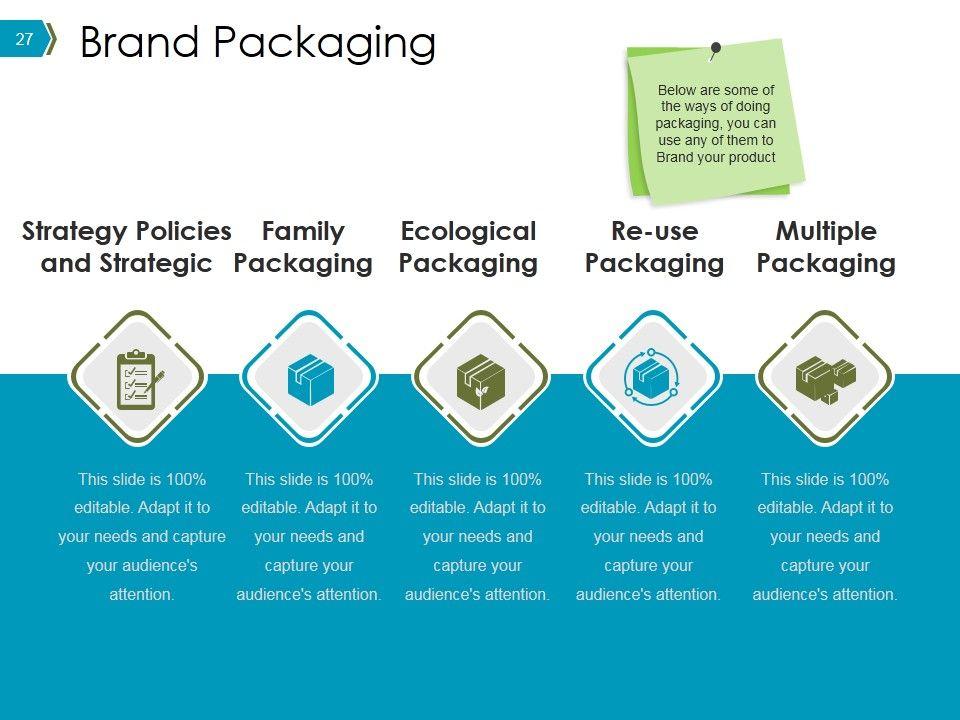 27

Brand Packaging

Below are some of the ways of doing packaging, you can use any of them to Brand your product

Strategy Policies and Strategic

This slide is 100% editable. Adapt it to your needs and capture your audience's attention.

Family Packaging

This slide is 100% editable. Adapt it to your needs and capture your audience's attention.

Ecological Packaging

This slide is 100% editable. Adapt it to your needs and capture your audience's attention.

Re-use Packaging

This slide is 100% editable. Adapt it to your needs and capture your audience's attention.

Multiple Packaging

This slide is 100% editable. Adapt it to your needs and capture your audience's attention.